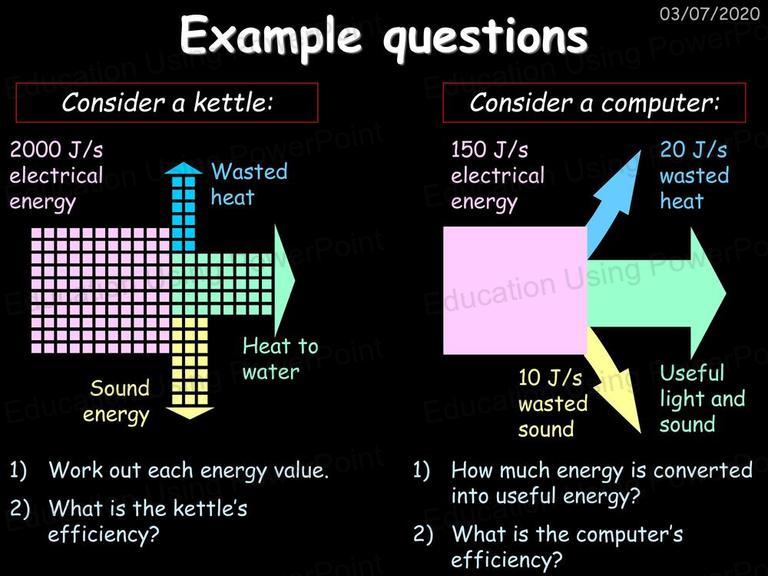 03/07/2020

Example questions

Consider a kettle:

2000 J/s electrical energy

Wasted heat

Heat to water

Sound energy

1) Work out each energy value.

2) What is the kettle's efficiency?

Consider a computer:

150 J/s electrical energy

20 J/s wasted heat

10 J/s wasted sound

Useful light and sound

1) How much energy is converted into useful energy?

2) What is the computer's efficiency?

Education Using PowerPoint